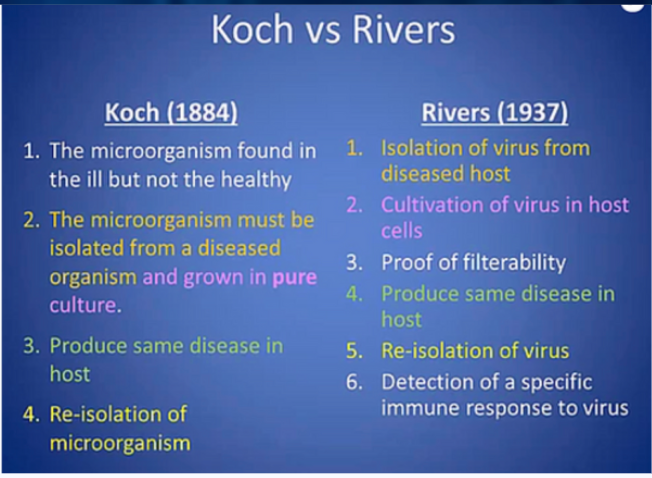 Koch vs Rivers

Koch (1884)

1. The microorganism found in the ill but not the healthy
2. The microorganism must be isolated from a diseased organism and grown in pure culture.
3. Produce same disease in host
4. Re-isolation of microorganism

Rivers (1937)

1. Isolation of virus from diseased host
2. Cultivation of virus in host cells
3. Proof of filterability
4. Produce same disease in host
5. Re-isolation of virus
6. Detection of a specific immune response to virus